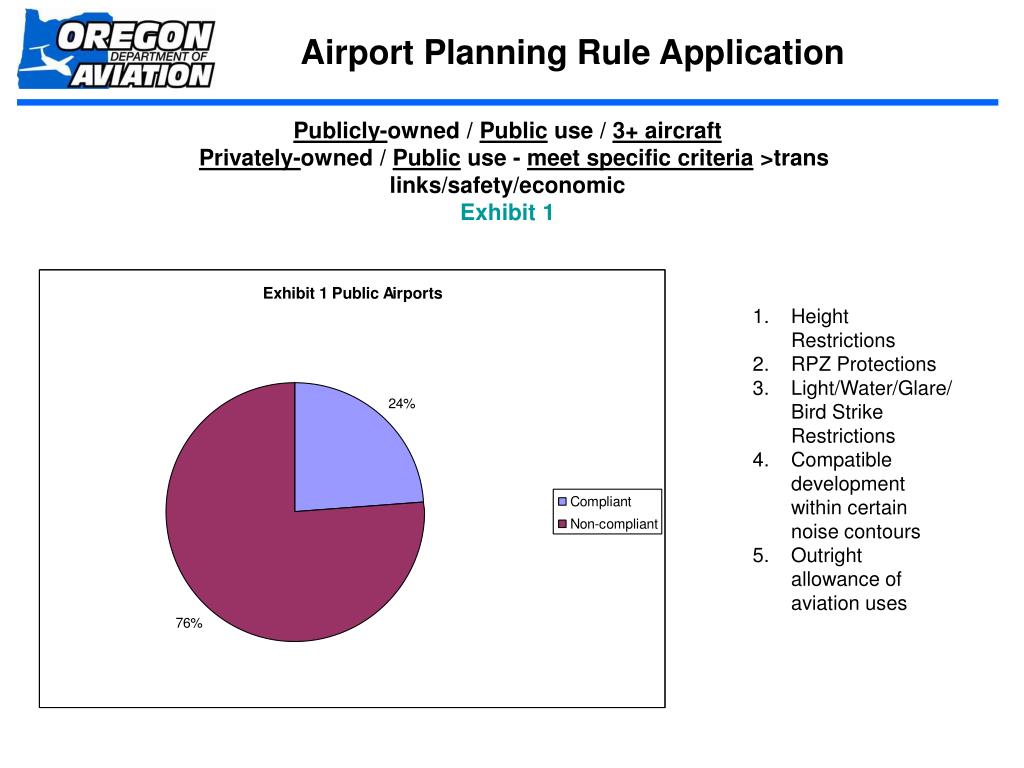 OREGON DEPARTMENT OF AVIATION

Airport Planning Rule Application

Publicly-owned / Public use / 3+ aircraft
Privately-owned / Public use - meet specific criteria >trans links/safety/economic
Exhibit 1

Exhibit 1 Public Airports

24%

76%

Compliant
Non-compliant

1. Height Restrictions
2. RPZ Protections
3. Light/Water/Glare/ Bird Strike Restrictions
4. Compatible development within certain noise contours
5. Outright allowance of aviation uses